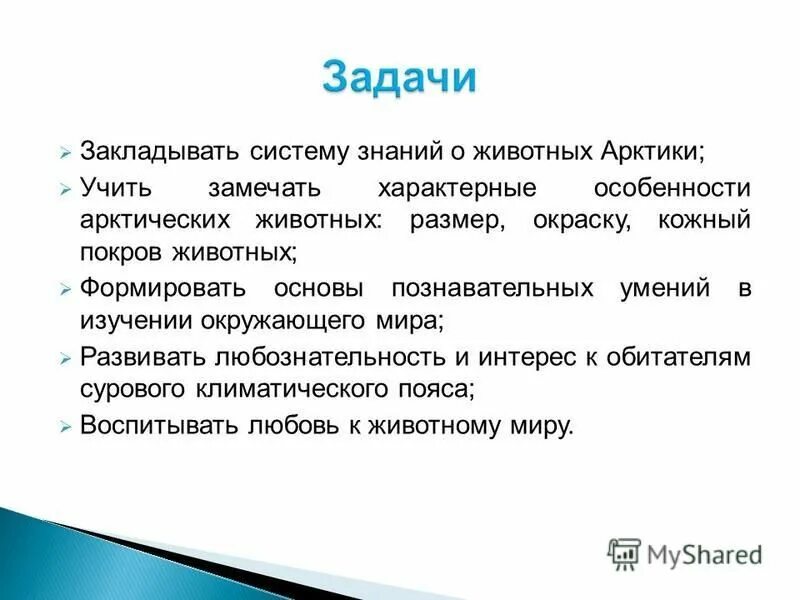 Задачи

➢ Закладывать систему знаний о животных Арктики;
➢ Учить замечать характерные особенности арктических животных: размер, окраску, кожный покров животных;
➢ Формировать основы познавательных умений в изучении окружающего мира;
➢ Развивать любознательность и интерес к обитателям сурового климатического пояса;
➢ Воспитывать любовь к животному миру.

MyShared